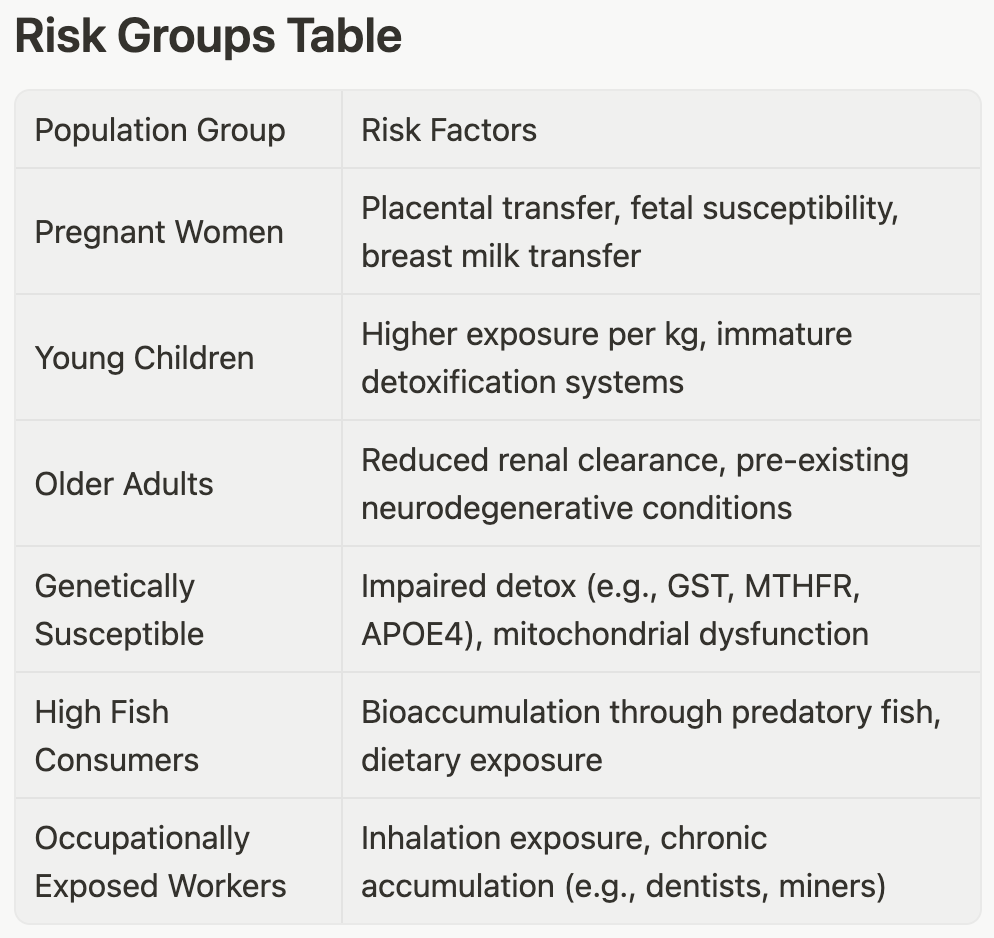 Risk Groups Table

| Population Group | Risk Factors |
|---|---|
| Pregnant Women | Placental transfer, fetal susceptibility, breast milk transfer |
| Young Children | Higher exposure per kg, immature detoxification systems |
| Older Adults | Reduced renal clearance, pre-existing neurodegenerative conditions |
| Genetically Susceptible | Impaired detox (e.g., GST, MTHFR, APOE4), mitochondrial dysfunction |
| High Fish Consumers | Bioaccumulation through predatory fish, dietary exposure |
| Occupationally Exposed Workers | Inhalation exposure, chronic accumulation (e.g., dentists, miners) |